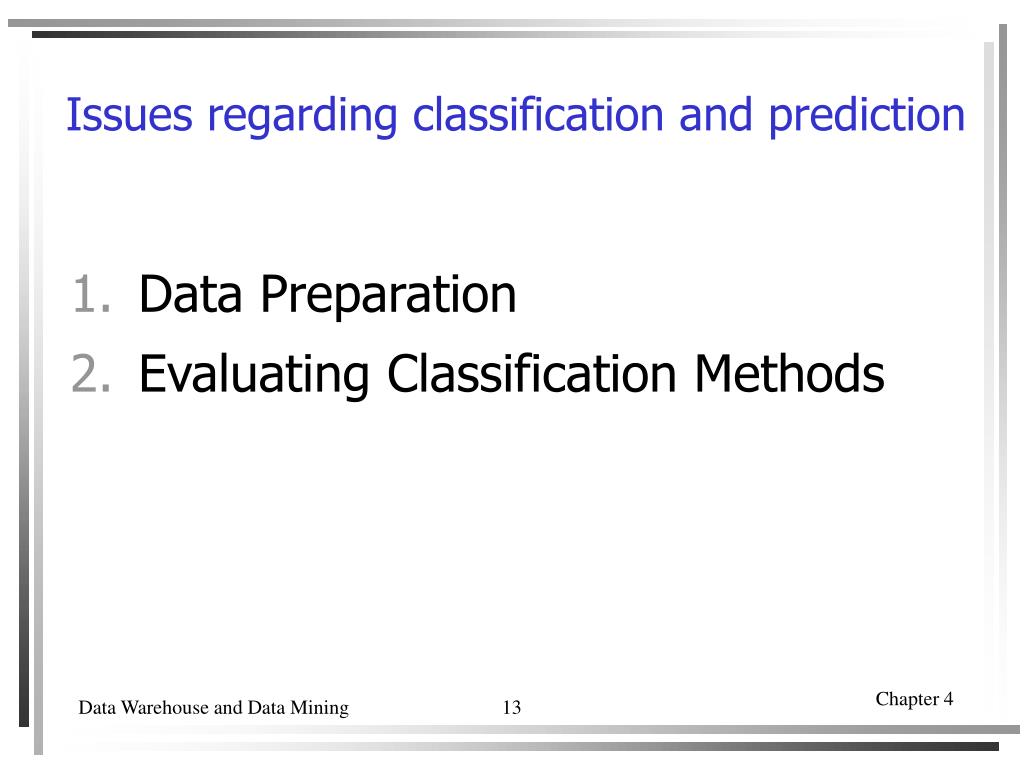 Issues regarding classification and prediction

1. Data Preparation
2. Evaluating Classification Methods

Data Warehouse and Data Mining 13 Chapter 4